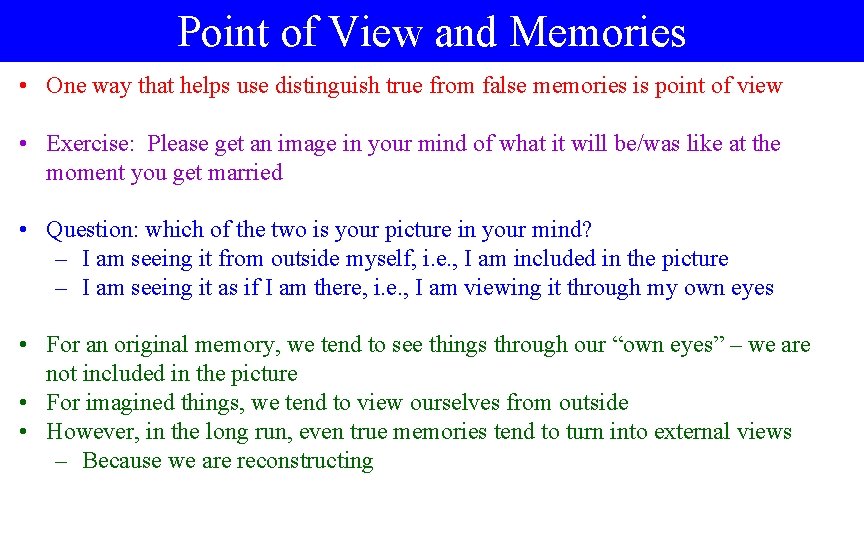 Point of View and Memories

• One way that helps use distinguish true from false memories is point of view

• Exercise: Please get an image in your mind of what it will be/was like at the moment you get married

• Question: which of the two is your picture in your mind?
 – I am seeing it from outside myself, i.e., I am included in the picture
 – I am seeing it as if I am there, i.e., I am viewing it through my own eyes

• For an original memory, we tend to see things through our “own eyes” – we are not included in the picture
• For imagined things, we tend to view ourselves from outside
• However, in the long run, even true memories tend to turn into external views
 – Because we are reconstructing